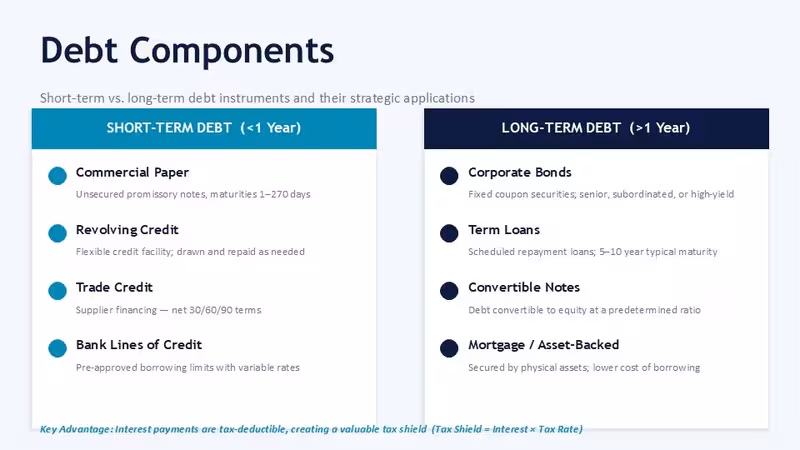 Debt Components

Short-term vs. long-term debt instruments and their strategic applications

SHORT-TERM DEBT (<1 Year)

Commercial Paper
Unsecured promissory notes, maturities 1–270 days

Revolving Credit
Flexible credit facility; drawn and repaid as needed

Trade Credit
Supplier financing — net 30/60/90 terms

Bank Lines of Credit
Pre-approved borrowing limits with variable rates

LONG-TERM DEBT (>1 Year)

Corporate Bonds
Fixed coupon securities; senior, subordinated, or high-yield

Term Loans
Scheduled repayment loans; 5–10 year typical maturity

Convertible Notes
Debt convertible to equity at a predetermined ratio

Mortgage / Asset-Backed
Secured by physical assets; lower cost of borrowing

Key Advantage: Interest payments are tax-deductible, creating a valuable tax shield (Tax Shield = Interest × Tax Rate)